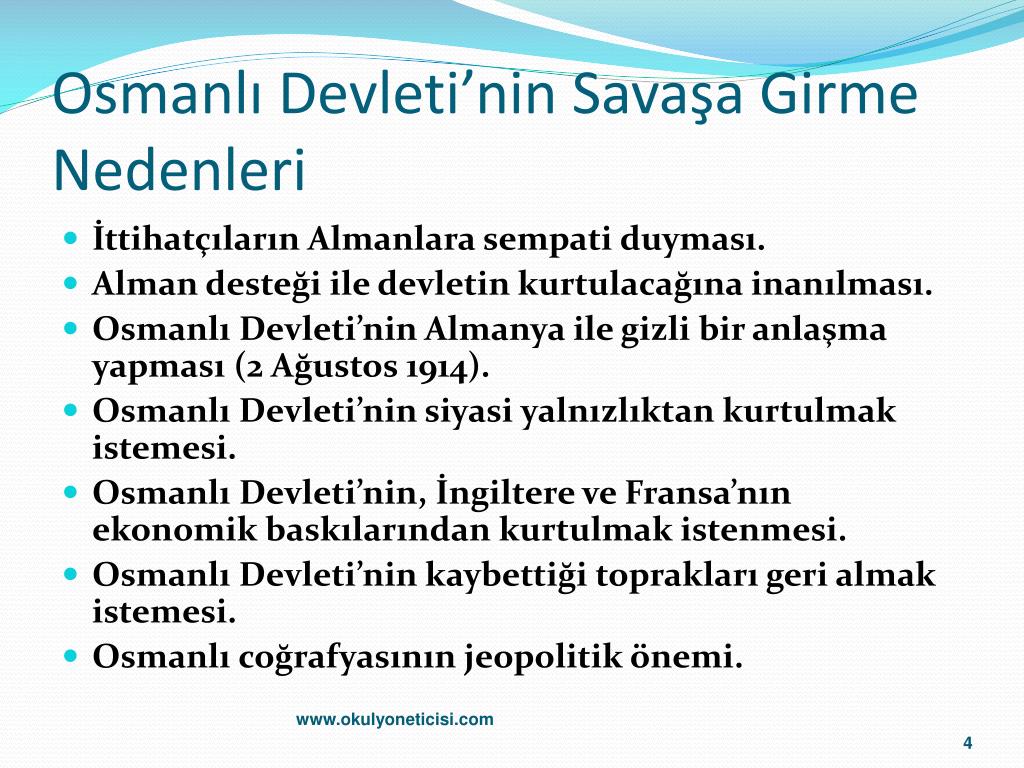 Osmanlı Devleti’nin Savaşa Girme Nedenleri

- İttihatçıların Almanlara sempati duyması.
- Alman desteği ile devletin kurtulacağına inanılması.
- Osmanlı Devleti’nin Almanya ile gizli bir anlaşma yapması (2 Ağustos 1914).
- Osmanlı Devleti’nin siyasi yalnızlıktan kurtulmak istemesi.
- Osmanlı Devleti’nin, İngiltere ve Fransa’nın ekonomik baskılarından kurtulmak istenmesi.
- Osmanlı Devleti’nin kaybettiği toprakları geri almak istemesi.
- Osmanlı coğrafyasının jeopolitik önemi.

www.okulyoneticisi.com

4